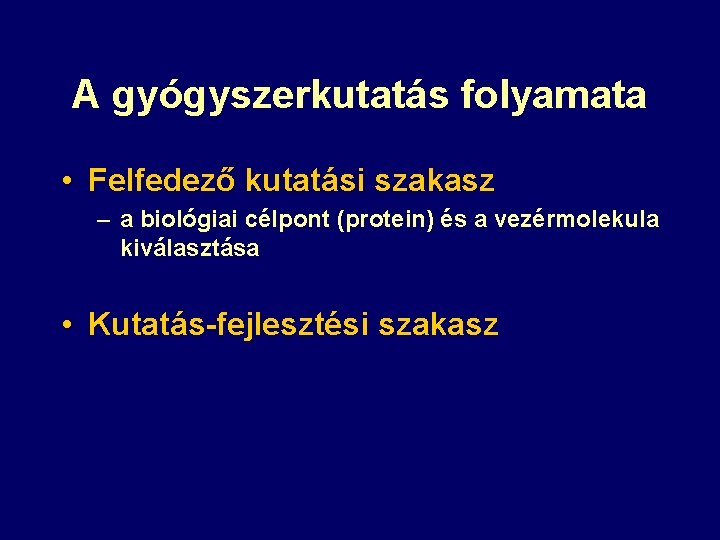 A gyógyszerkutatás folyamata

• Felfedező kutatási szakasz
– a biológiai célpont (protein) és a vezérmolekula kiválasztása

• Kutatás-fejlesztési szakasz